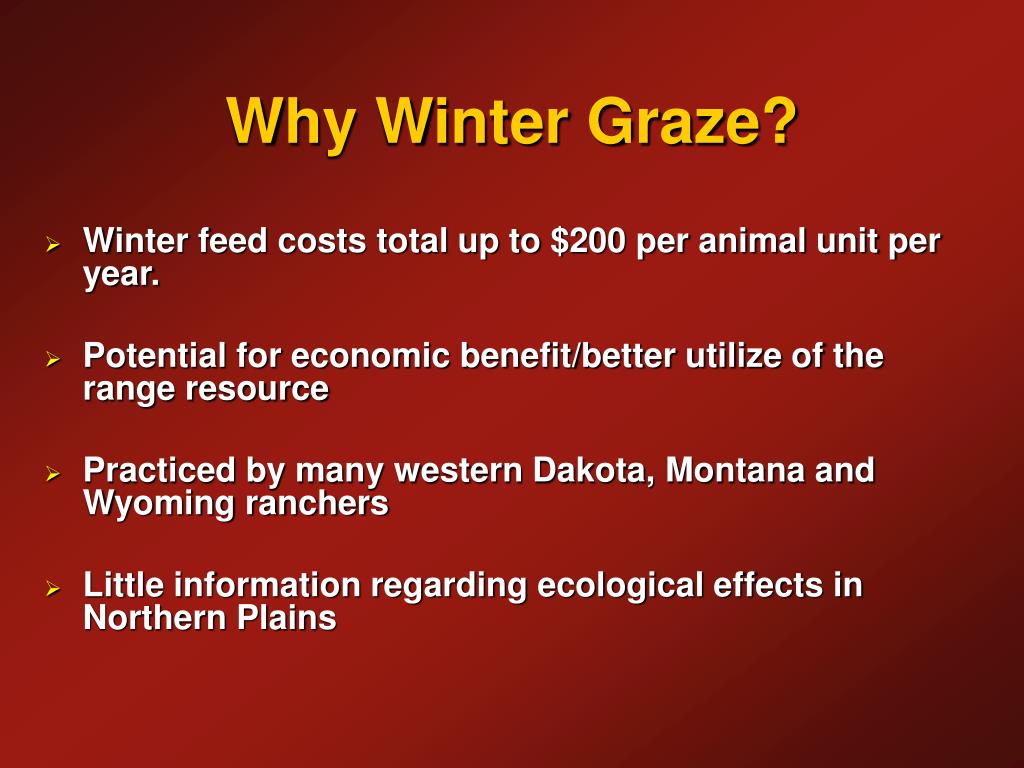 Why Winter Graze?

➢ Winter feed costs total up to \$200 per animal unit per year.

➢ Potential for economic benefit/better utilize of the range resource

➢ Practiced by many western Dakota, Montana and Wyoming ranchers

➢ Little information regarding ecological effects in Northern Plains